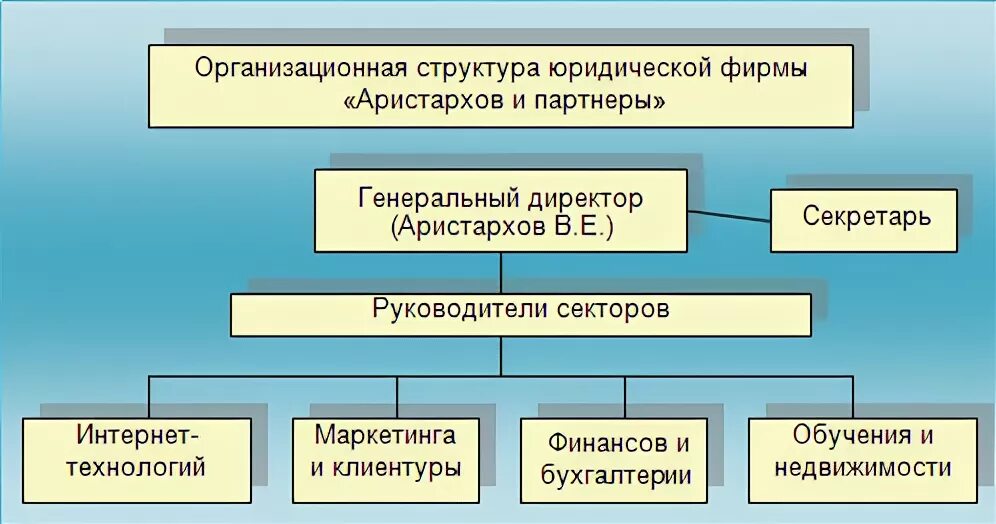 Организационная структура юридической фирмы «Аристархов и партнеры»

Генеральный директор (Аристархов В.Е.)

Секретарь

Руководители секторов

Интернет-технологий

Маркетинга и клиентуры

Финансов и бухгалтерии

Обучения и недвижимости